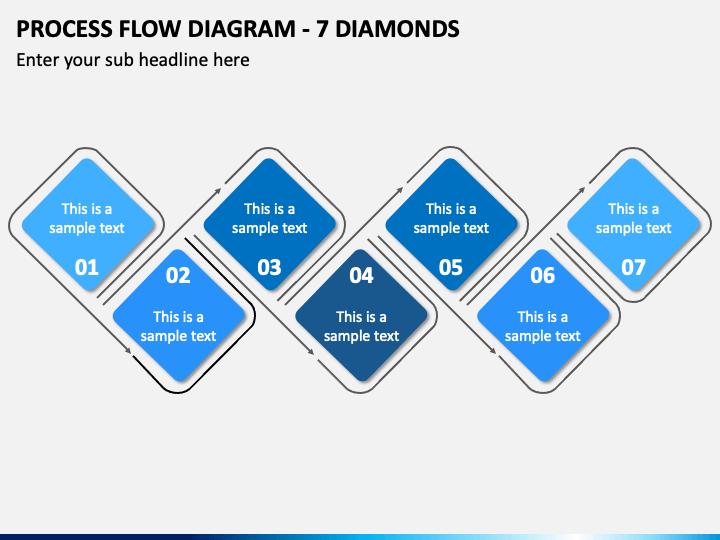 PROCESS FLOW DIAGRAM - 7 DIAMONDS

Enter your sub headline here

This is a sample text

01

02

This is a sample text

This is a sample text

03

04

This is a sample text

This is a sample text

05

06

This is a sample text

This is a sample text

07